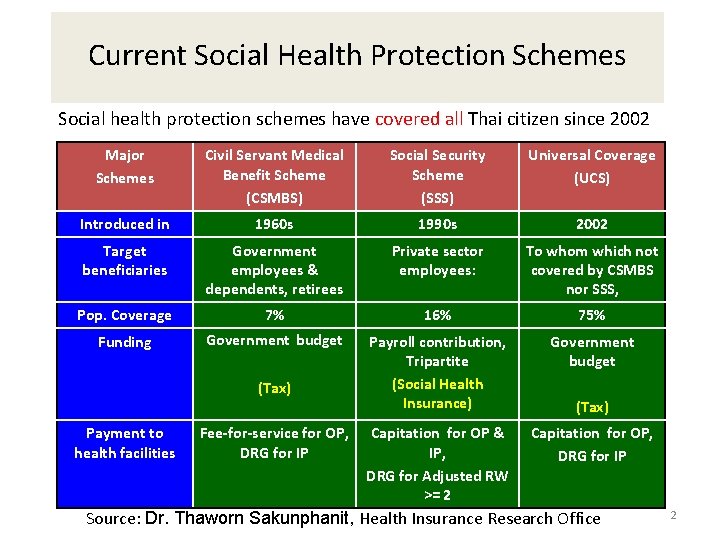 Current Social Health Protection Schemes

Social health protection schemes have covered all Thai citizen since 2002

| Major Schemes | Civil Servant Medical Benefit Scheme (CSMBS) | Social Security Scheme (SSS) | Universal Coverage (UCS) |
|---|---|---|---|
| Introduced in | 1960s | 1990s | 2002 |
| Target beneficiaries | Government employees & dependents, retirees | Private sector employees: | To whom which not covered by CSMBS nor SSS, |
| Pop. Coverage | 7% | 16% | 75% |
| Funding | Government budget (Tax) | Payroll contribution, Tripartite (Social Health Insurance) | Government budget (Tax) |
| Payment to health facilities | Fee-for-service for OP, DRG for IP | Capitation for OP & IP, DRG for Adjusted RW >= 2 | Capitation for OP, DRG for IP |

Source: Dr. Thaworn Sakunphanit, Health Insurance Research Office

2